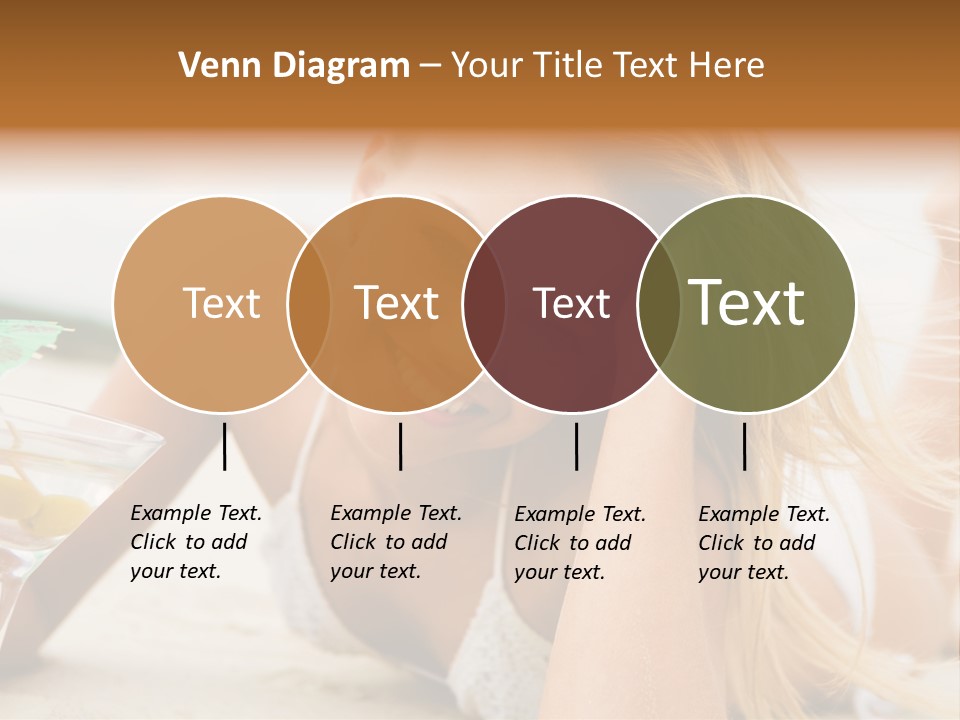 Venn Diagram – Your Title Text Here

Text

Text

Text

Text

Example Text. Click to add your text.

Example Text. Click to add your text.

Example Text. Click to add your text.

Example Text. Click to add your text.